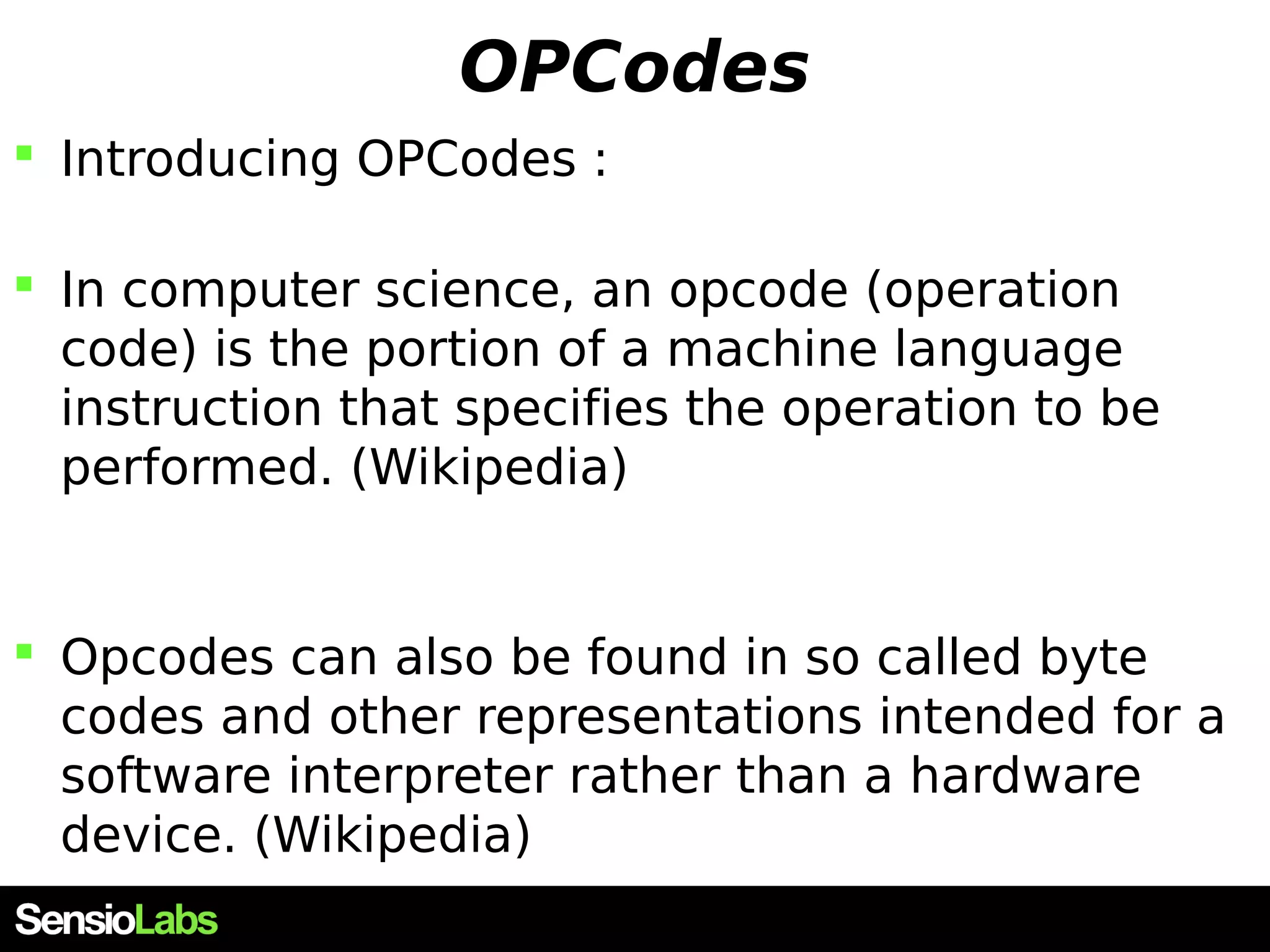 OPCodes

Introducing OPCodes :

In computer science, an opcode (operation code) is the portion of a machine language instruction that specifies the operation to be performed. (Wikipedia)

Opcodes can also be found in so called byte codes and other representations intended for a software interpreter rather than a hardware device. (Wikipedia)

SensioLabs